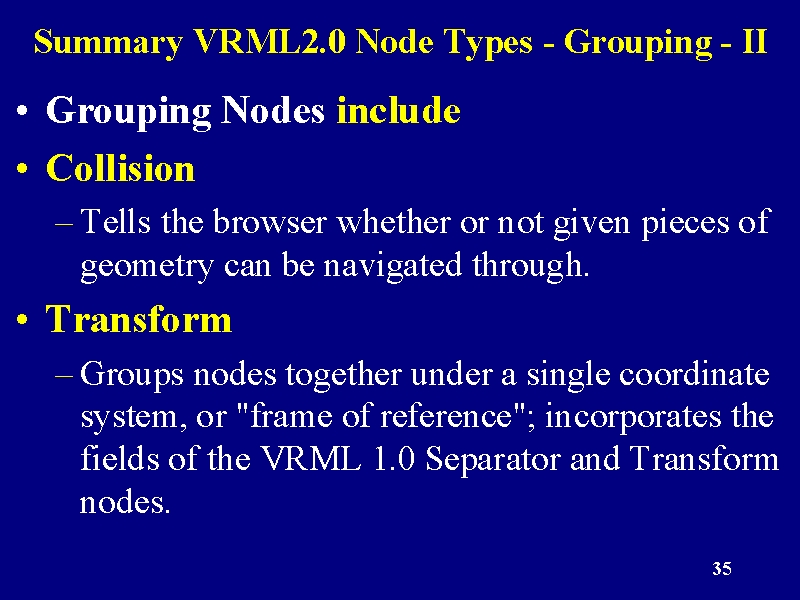 Summary VRML2.0 Node Types - Grouping - II

• Grouping Nodes include

• Collision

– Tells the browser whether or not given pieces of geometry can be navigated through.

• Transform

– Groups nodes together under a single coordinate system, or "frame of reference"; incorporates the fields of the VRML 1.0 Separator and Transform nodes.

35